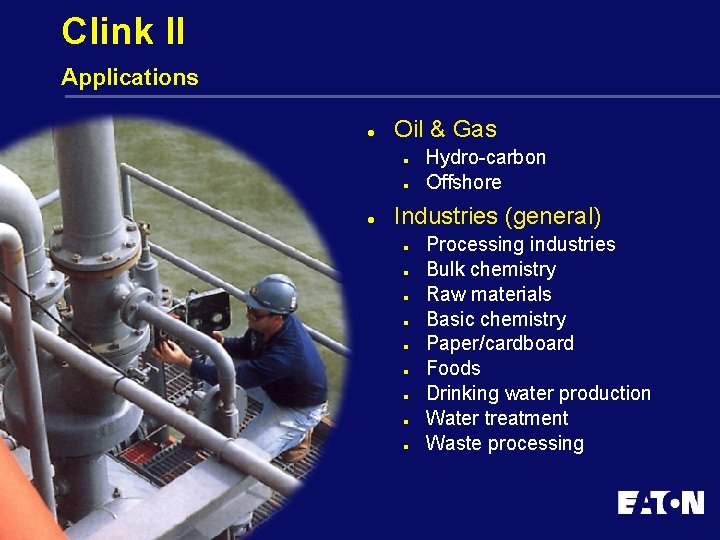 Clink II

Applications

- Oil & Gas
  - Hydro-carbon
  - Offshore
- Industries (general)
  - Processing industries
  - Bulk chemistry
  - Raw materials
  - Basic chemistry
  - Paper/cardboard
  - Foods
  - Drinking water production
  - Water treatment
  - Waste processing

EATON